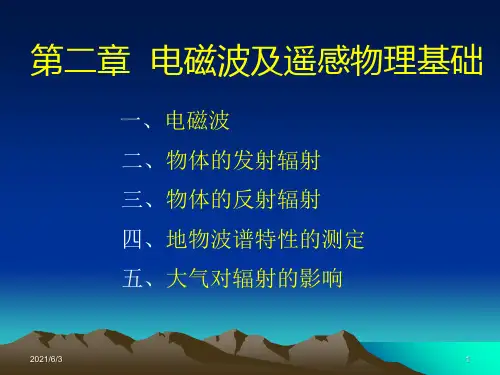 第二章 电磁波及遥感物理基础

一、电磁波

二、物体的发射辐射

三、物体的反射辐射

四、地物波谱特性的测定

五、大气对辐射的影响

2021/6/3

1